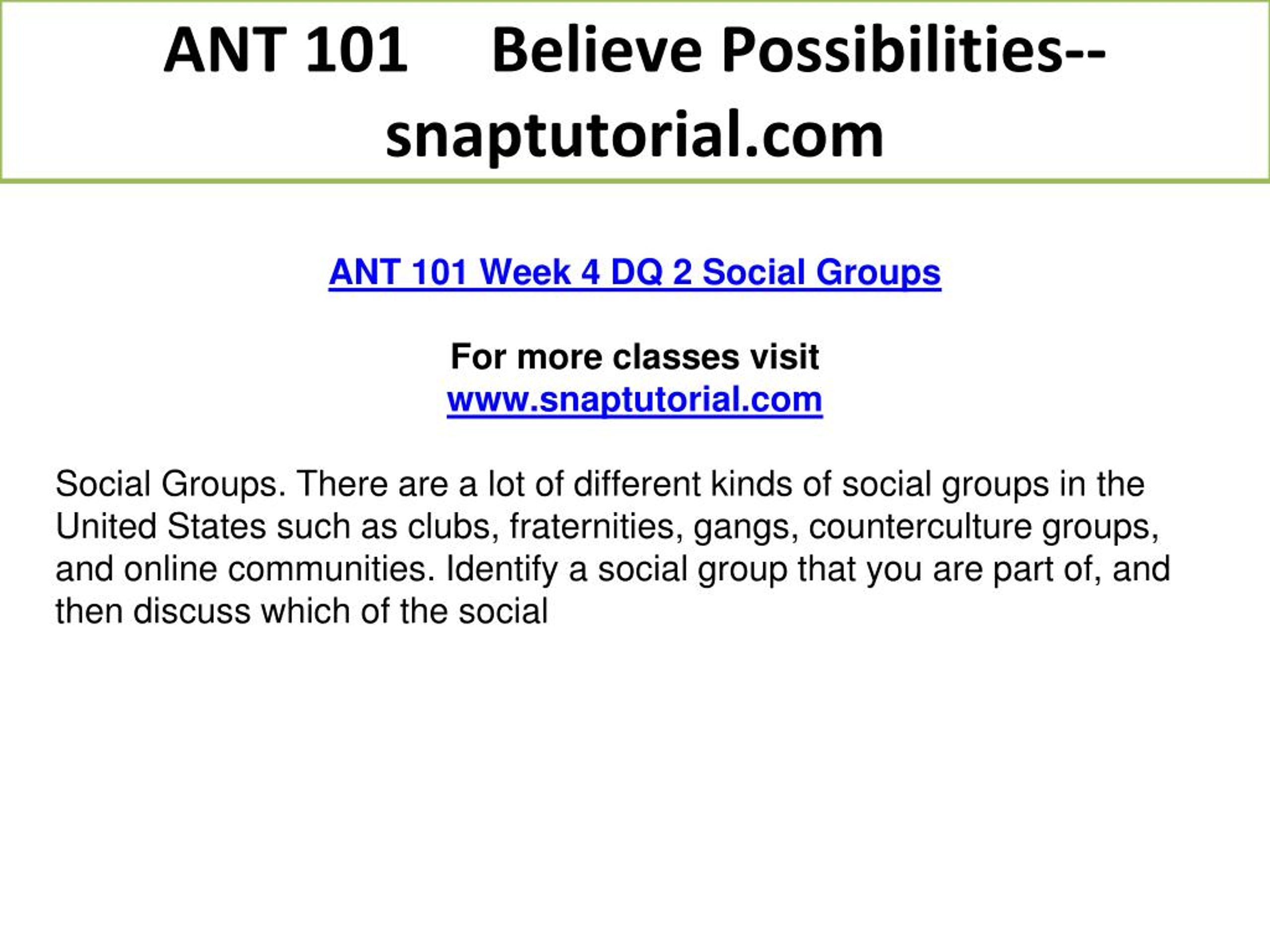 ANT 101 Believe Possibilities--snaptutorial.com

ANT 101 Week 4 DQ 2 Social Groups

For more classes visit
www.snaptutorial.com

Social Groups. There are a lot of different kinds of social groups in the United States such as clubs, fraternities, gangs, counterculture groups, and online communities. Identify a social group that you are part of, and then discuss which of the social